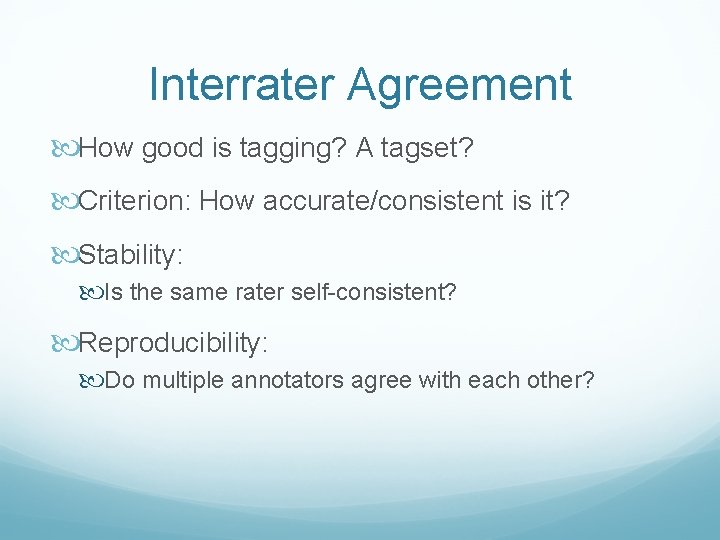 Interrater Agreement

How good is tagging? A tagset?

Criterion: How accurate/consistent is it?

Stability:

Is the same rater self-consistent?

Reproducibility:

Do multiple annotators agree with each other?